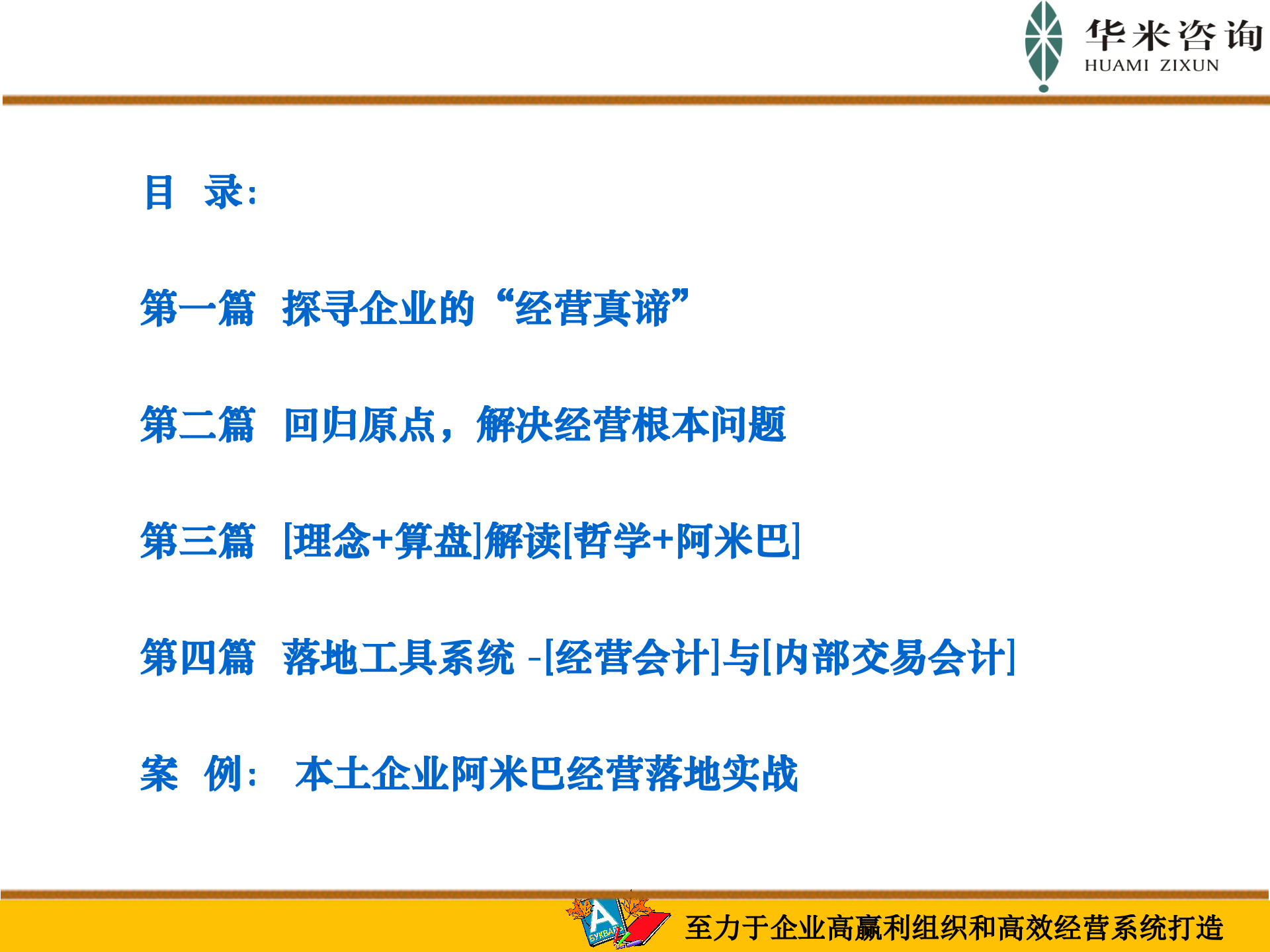 华米咨询
HUAMI ZIXUN

目 录:

第一篇 探寻企业的“经营真谛”

第二篇 回归原点，解决经营根本问题

第三篇 [理念+算盘]解读[哲学+阿米巴]

第四篇 落地工具系统 -[经营会计]与[内部交易会计]

案 例: 本土企业阿米巴经营落地实战

A БУКВАРЬ

至力于企业高赢利组织和高效经营系统打造